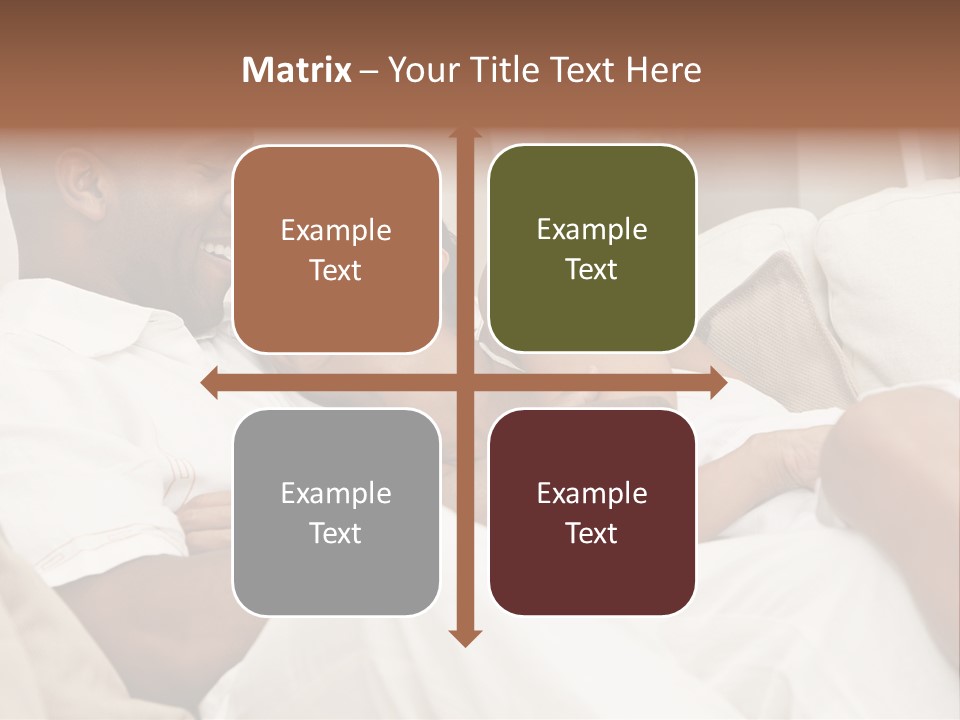 Matrix – Your Title Text Here

Example Text

Example Text

Example Text

Example Text